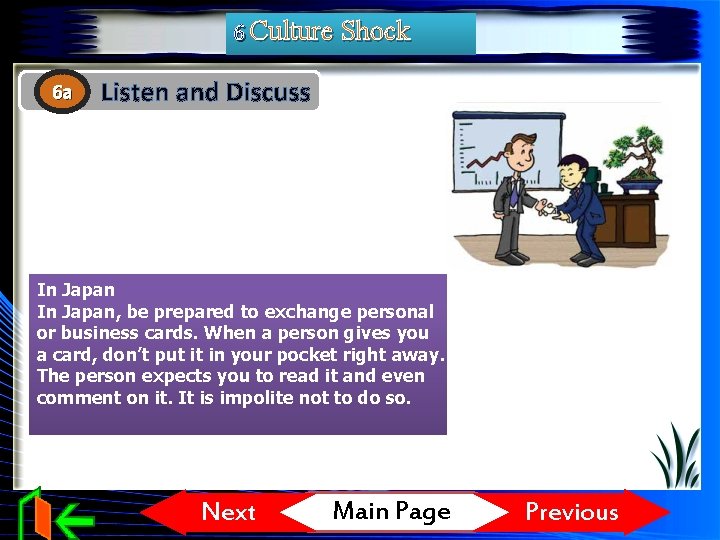 6 Culture Shock

6a Listen and Discuss

In Japan
In Japan, be prepared to exchange personal or business cards. When a person gives you a card, don't put it in your pocket right away. The person expects you to read it and even comment on it. It is impolite not to do so.

Next Main Page Previous